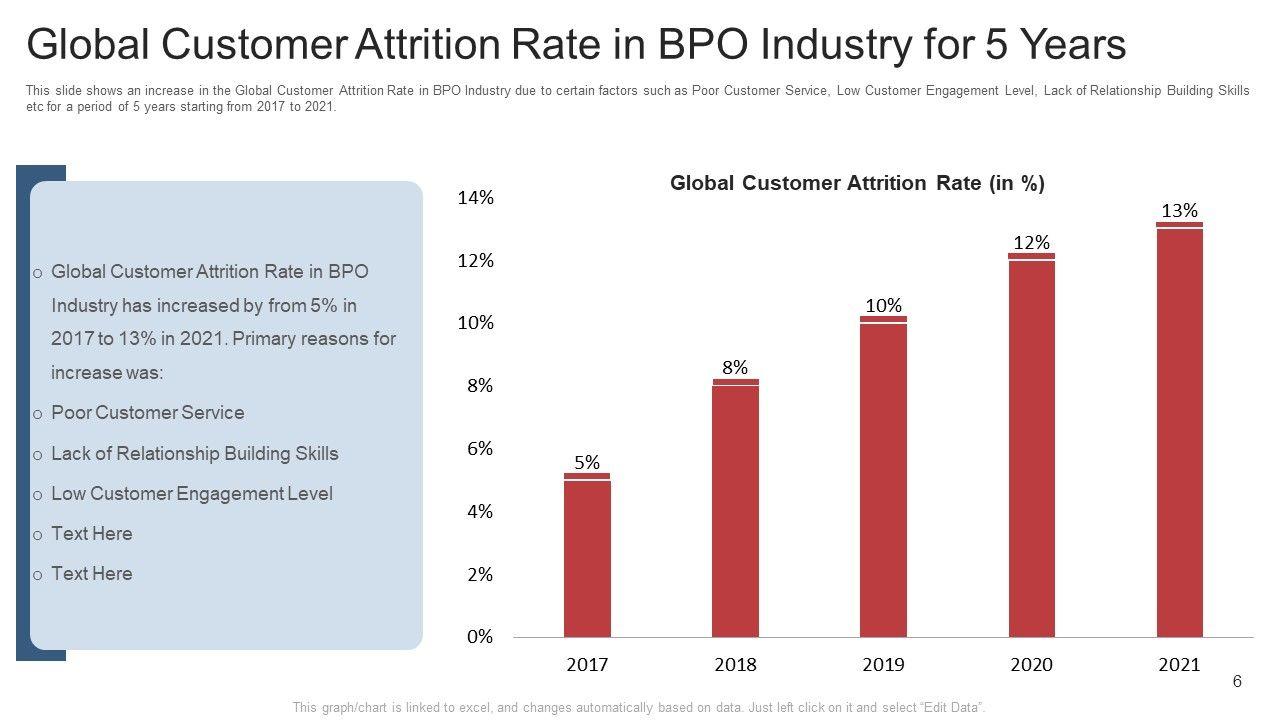 Global Customer Attrition Rate in BPO Industry for 5 Years

This slide shows an increase in the Global Customer Attrition Rate in BPO Industry due to certain factors such as Poor Customer Service, Low Customer Engagement Level, Lack of Relationship Building Skills etc for a period of 5 years starting from 2017 to 2021.

o Global Customer Attrition Rate in BPO Industry has increased by from 5% in 2017 to 13% in 2021. Primary reasons for increase was:
o Poor Customer Service
o Lack of Relationship Building Skills
o Low Customer Engagement Level
o Text Here
o Text Here

Global Customer Attrition Rate (in %)

14%
12%
10%
8%
6%
4%
2%
0%

5%
8%
10%
12%
13%

2017
2018
2019
2020
2021

6

This graph/chart is linked to excel, and changes automatically based on data. Just left click on it and select "Edit Data".